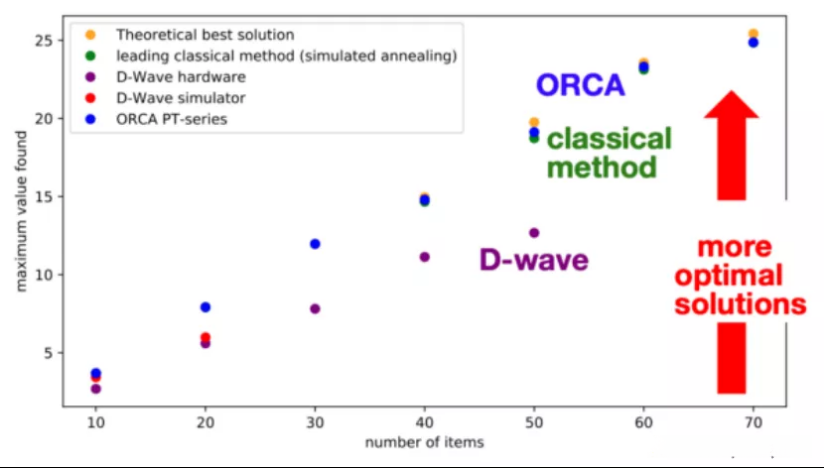 Theoretical best solution
leading classical method (simulated annealing)
D-Wave hardware
D-Wave simulator
ORCA PT-series

ORCA
classical method
D-wave
more optimal solutions

maximum value found
25
20
15
10
5

10 20 30 40 50 60 70
number of items